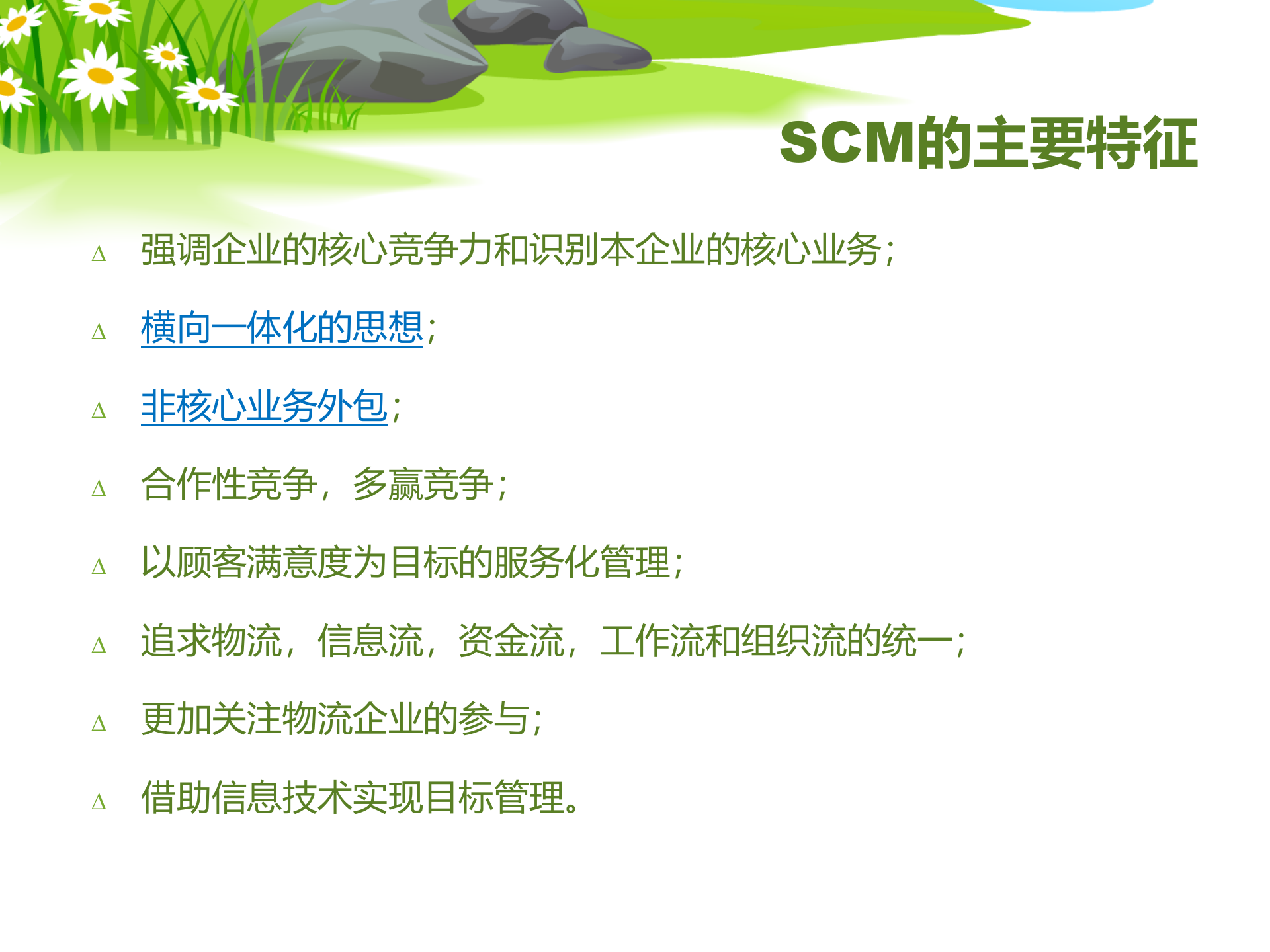 SCM的主要特征

Δ 强调企业的核心竞争力和识别本企业的核心业务；

Δ 横向一体化的思想；

Δ 非核心业务外包；

Δ 合作性竞争，多赢竞争；

Δ 以顾客满意度为目标的服务化管理；

Δ 追求物流，信息流，资金流，工作流和组织流的统一；

Δ 更加关注物流企业的参与；

Δ 借助信息技术实现目标管理。